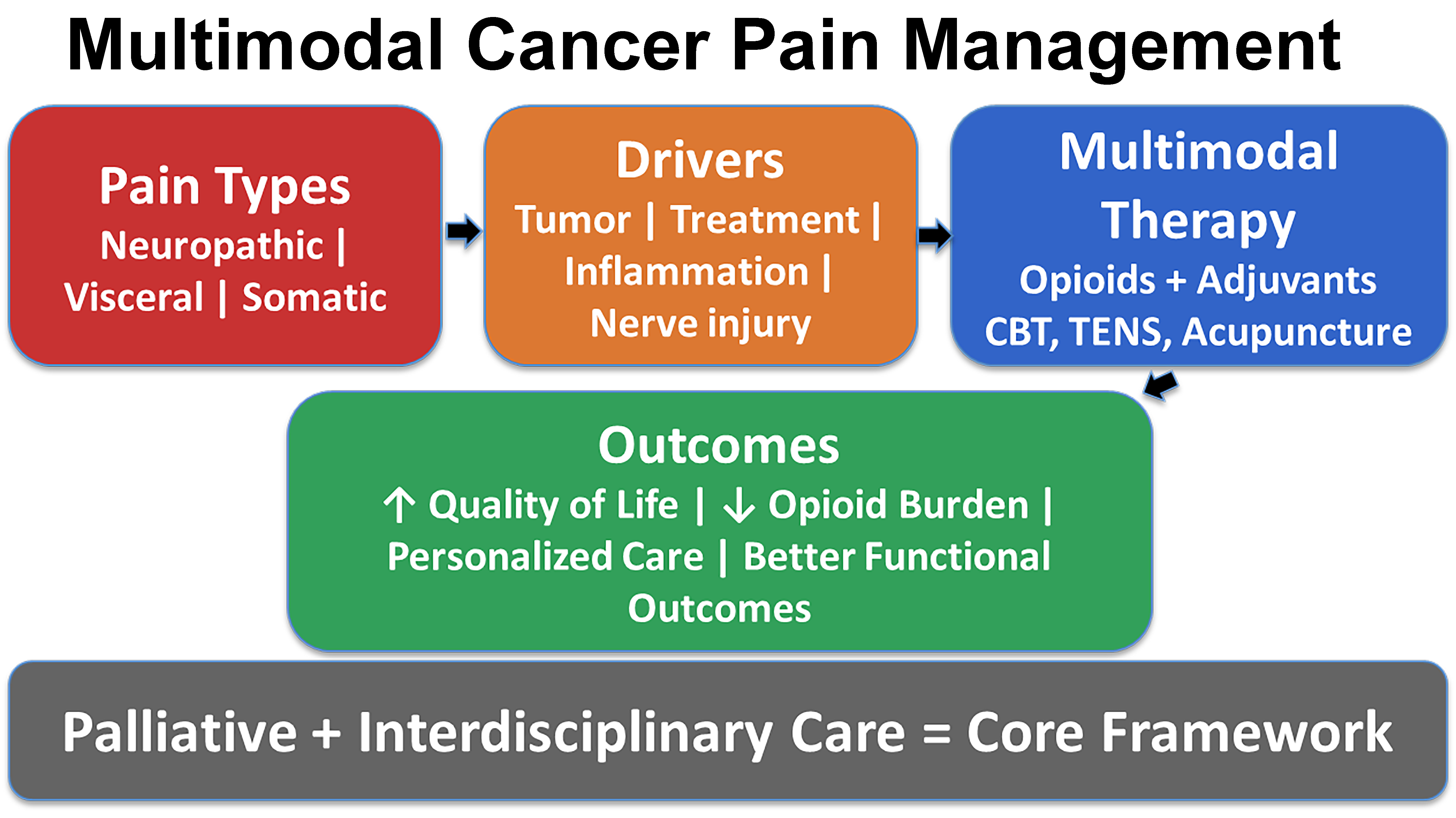 Multimodal Cancer Pain Management

Pain Types
Neuropathic | Visceral | Somatic

Drivers
Tumor | Treatment | Inflammation | Nerve injury

Multimodal Therapy
Opioids + Adjuvants
CBT, TENS, Acupuncture

Outcomes
↑ Quality of Life | ↓ Opioid Burden | Personalized Care | Better Functional Outcomes

Palliative + Interdisciplinary Care = Core Framework